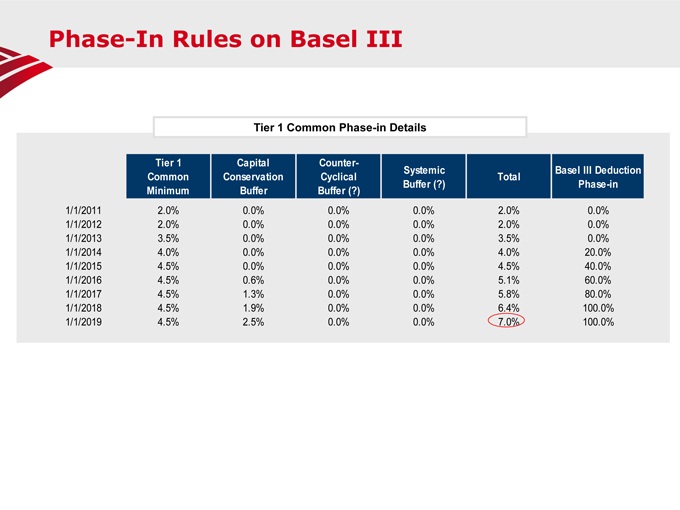 Phase-In Rules on Basel III

Tier 1 Common Phase-in Details

| | Tier 1 Common Minimum | Capital Conservation Buffer | Counter-Cyclical Buffer (?) | Systemic Buffer (?) | Total | Basel III Deduction Phase-in |
|---|---|---|---|---|---|---|
| 1/1/2011 | 2.0% | 0.0% | 0.0% | 0.0% | 2.0% | 0.0% |
| 1/1/2012 | 2.0% | 0.0% | 0.0% | 0.0% | 2.0% | 0.0% |
| 1/1/2013 | 3.5% | 0.0% | 0.0% | 0.0% | 3.5% | 0.0% |
| 1/1/2014 | 4.0% | 0.0% | 0.0% | 0.0% | 4.0% | 20.0% |
| 1/1/2015 | 4.5% | 0.0% | 0.0% | 0.0% | 4.5% | 40.0% |
| 1/1/2016 | 4.5% | 0.6% | 0.0% | 0.0% | 5.1% | 60.0% |
| 1/1/2017 | 4.5% | 1.3% | 0.0% | 0.0% | 5.8% | 80.0% |
| 1/1/2018 | 4.5% | 1.9% | 0.0% | 0.0% | 6.4% | 100.0% |
| 1/1/2019 | 4.5% | 2.5% | 0.0% | 0.0% | 7.0% | 100.0% |